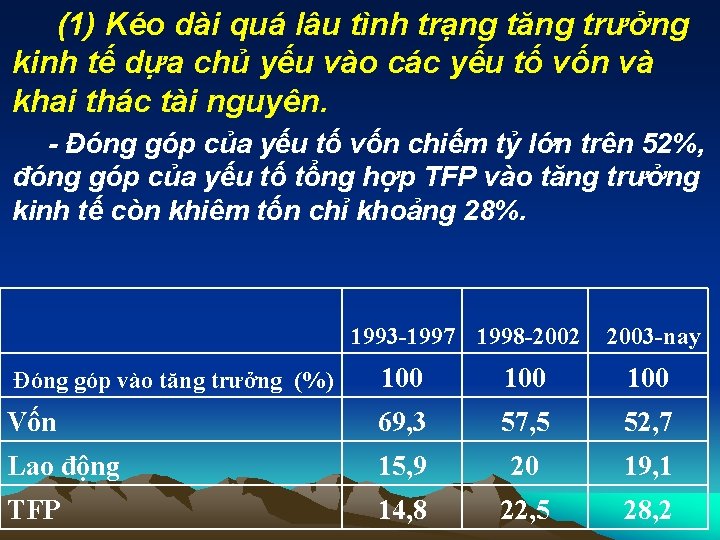 (1) Kéo dài quá lâu tình trạng tăng trưởng kinh tế dựa chủ yếu vào các yếu tố vốn và khai thác tài nguyên.

- Đóng góp của yếu tố vốn chiếm tỷ lớn trên 52%, đóng góp của yếu tố tổng hợp TFP vào tăng trưởng kinh tế còn khiêm tốn chỉ khoảng 28%.

| | 1993-1997 | 1998-2002 | 2003-nay |
|---|---|---|---|
| Đóng góp vào tăng trưởng (%) | 100 | 100 | 100 |
| Vốn | 69,3 | 57,5 | 52,7 |
| Lao động | 15,9 | 20 | 19,1 |
| TFP | 14,8 | 22,5 | 28,2 |